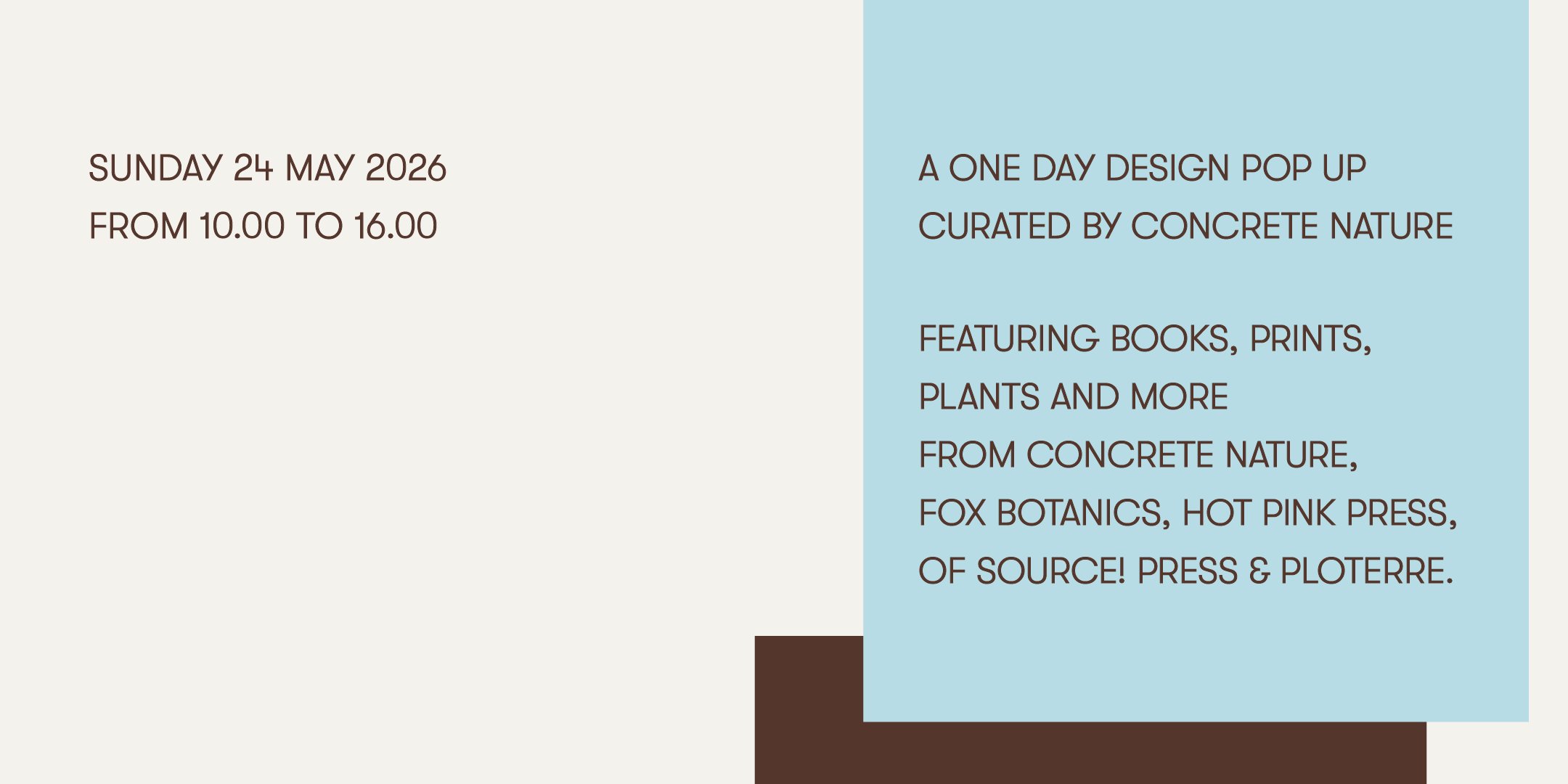 SUNDAY 24 MAY 2026
FROM 10.00 TO 16.00

A ONE DAY DESIGN POP UP
CURATED BY CONCRETE NATURE

FEATURING BOOKS, PRINTS,
PLANTS AND MORE
FROM CONCRETE NATURE,
FOX BOTANICS, HOT PINK PRESS,
OF SOURCE! PRESS & PLOTERRE.